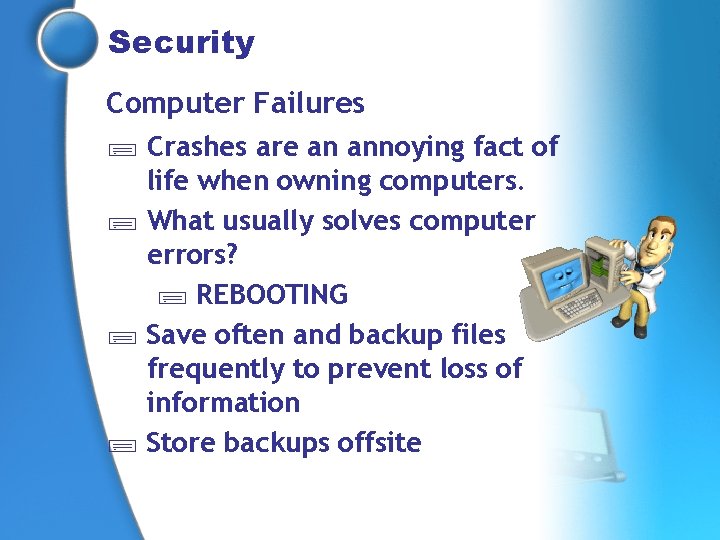 Security

Computer Failures

Crashes are an annoying fact of life when owning computers.

What usually solves computer errors?

REBOOTING

Save often and backup files frequently to prevent loss of information

Store backups offsite